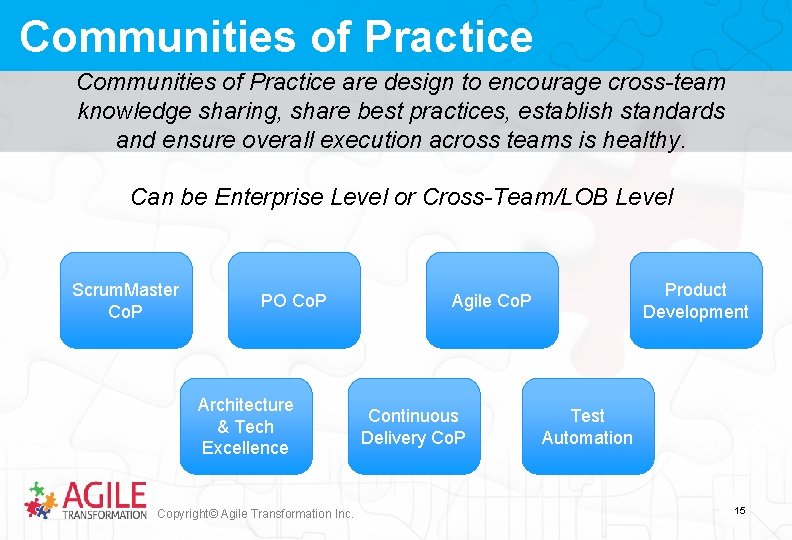 Communities of Practice

Communities of Practice are design to encourage cross-team knowledge sharing, share best practices, establish standards and ensure overall execution across teams is healthy.

Can be Enterprise Level or Cross-Team/LOB Level

ScrumMaster CoP

PO CoP

Agile CoP

Product Development

Architecture & Tech Excellence

Continuous Delivery CoP

Test Automation

AGILE TRANSFORMATION

Copyright© Agile Transformation Inc.

15